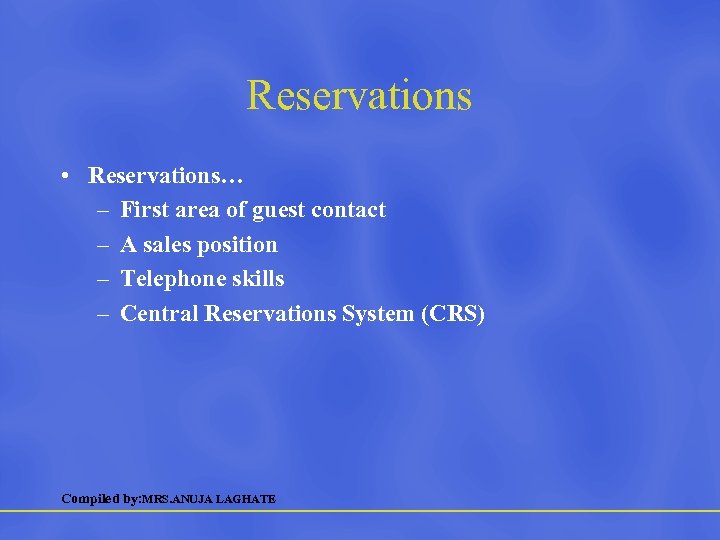 Reservations

• Reservations…
– First area of guest contact
– A sales position
– Telephone skills
– Central Reservations System (CRS)

Compiled by:MRS.ANUJA LAGHATE